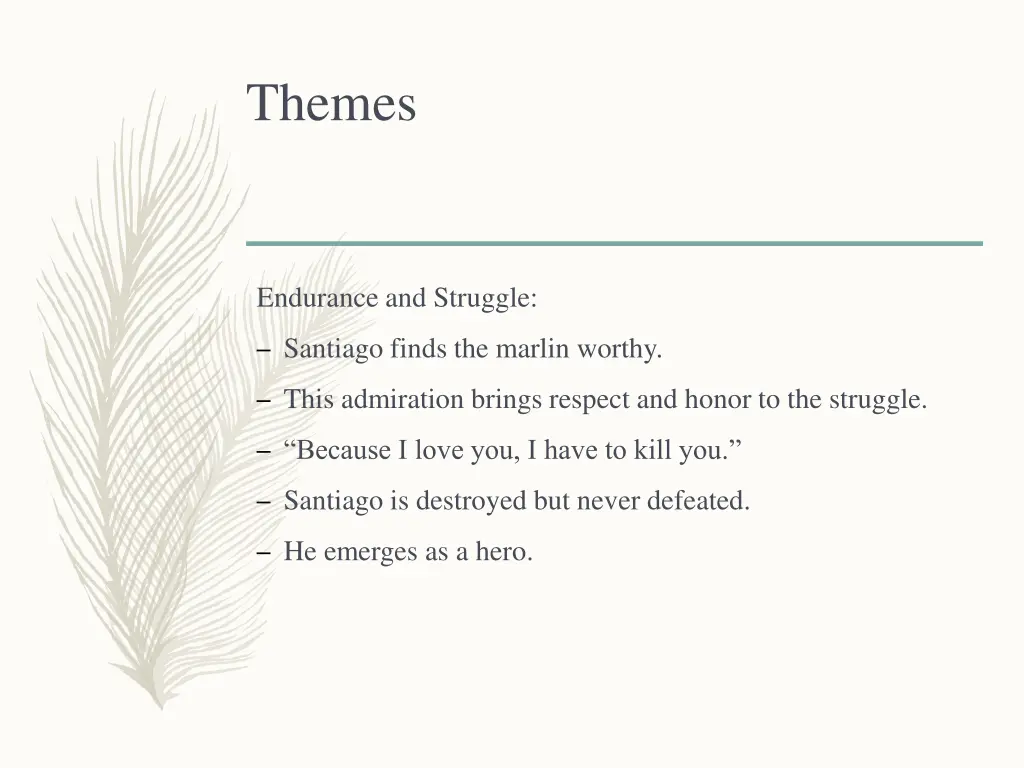 Themes

Endurance and Struggle:

– Santiago finds the marlin worthy.

– This admiration brings respect and honor to the struggle.

– “Because I love you, I have to kill you.”

– Santiago is destroyed but never defeated.

– He emerges as a hero.